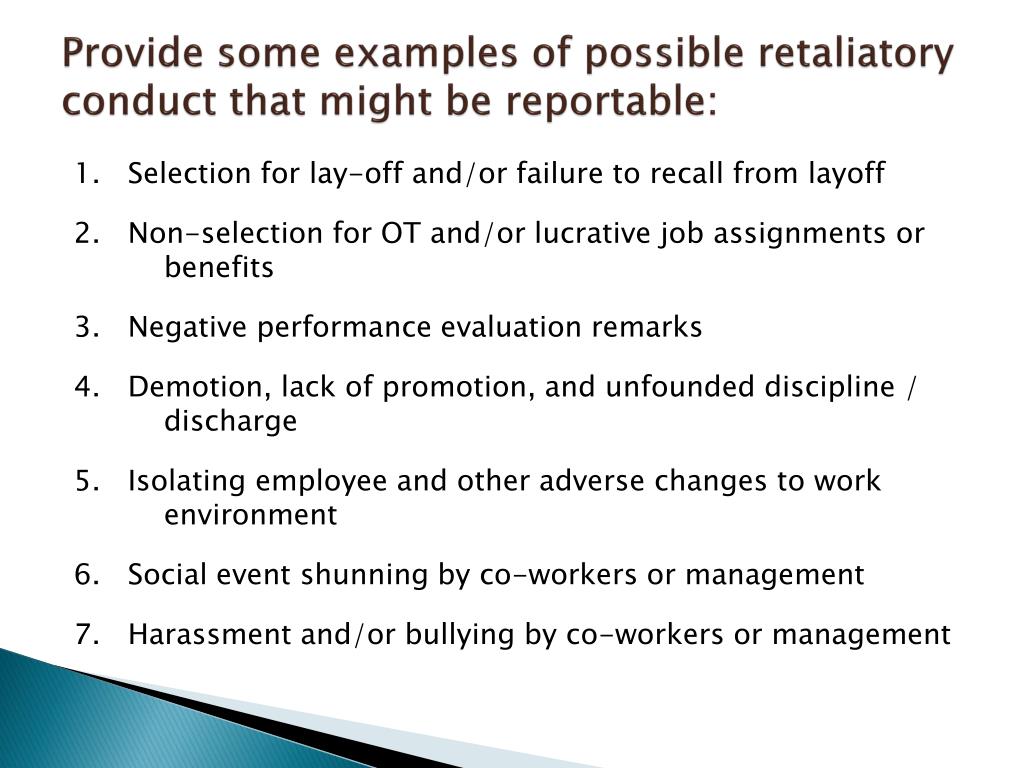 Provide some examples of possible retaliatory conduct that might be reportable:

1. Selection for lay-off and/or failure to recall from layoff

2. Non-selection for OT and/or lucrative job assignments or benefits

3. Negative performance evaluation remarks

4. Demotion, lack of promotion, and unfounded discipline / discharge

5. Isolating employee and other adverse changes to work environment

6. Social event shunning by co-workers or management

7. Harassment and/or bullying by co-workers or management